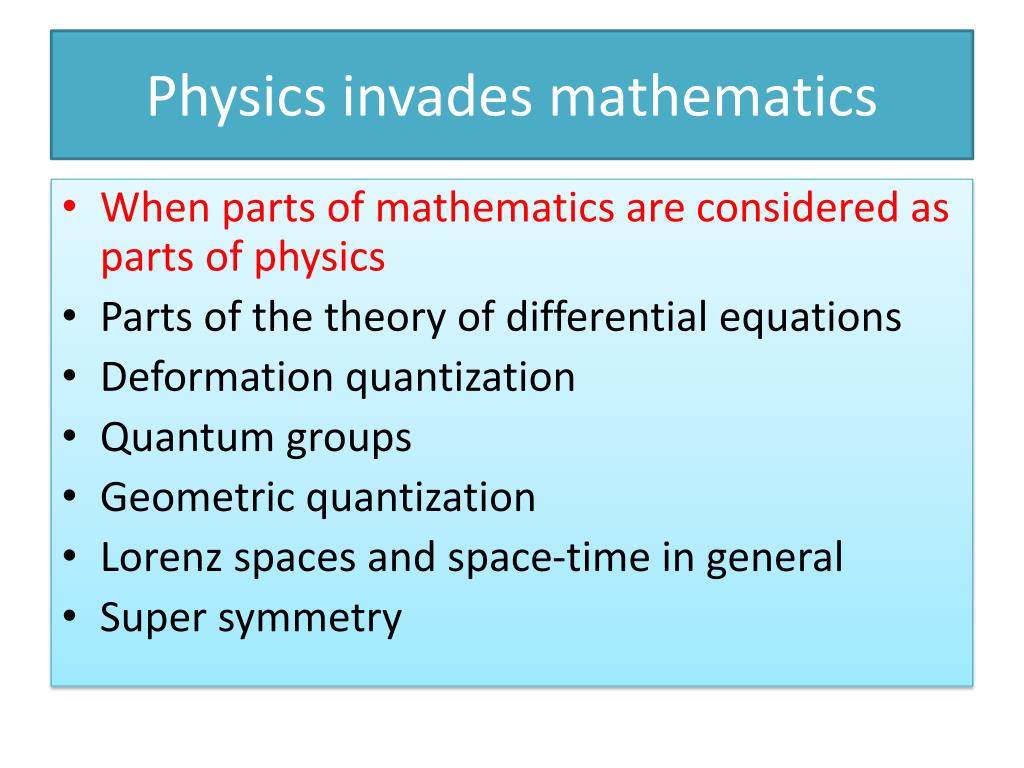 Physics invades mathematics

• When parts of mathematics are considered as parts of physics
• Parts of the theory of differential equations
• Deformation quantization
• Quantum groups
• Geometric quantization
• Lorenz spaces and space-time in general
• Super symmetry